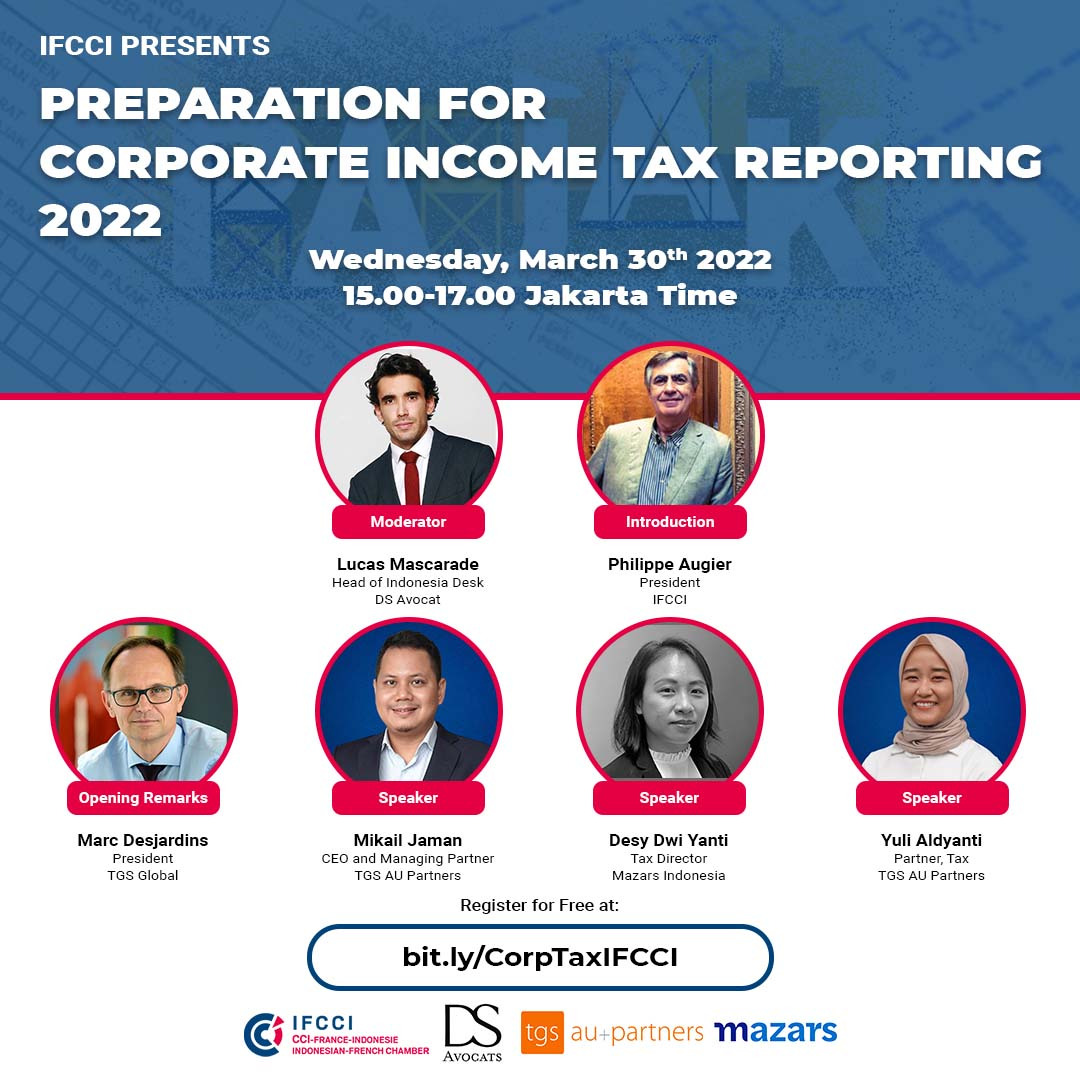 IFCCI PRESENTS

PREPARATION FOR CORPORATE INCOME TAX REPORTING 2022

Wednesday, March 30$^{th}$ 2022
15.00-17.00 Jakarta Time

Moderator
Lucas Mascarade
Head of Indonesia Desk
DS Avocat

Introduction
Philippe Augier
President
IFCCI

Opening Remarks
Marc Desjardins
President
TGS Global

Speaker
Mikail Jaman
CEO and Managing Partner
TGS AU Partners

Speaker
Desy Dwi Yanti
Tax Director
Mazars Indonesia

Speaker
Yuli Aldyanti
Partner, Tax
TGS AU Partners

Register for Free at:

bit.ly/CorpTaxIFCCI

IFCCI
CCI-FRANCE-INDONESIE
INDONESIAN-FRENCH CHAMBER

DS
AVOCATS

tgs au+partners

mazars